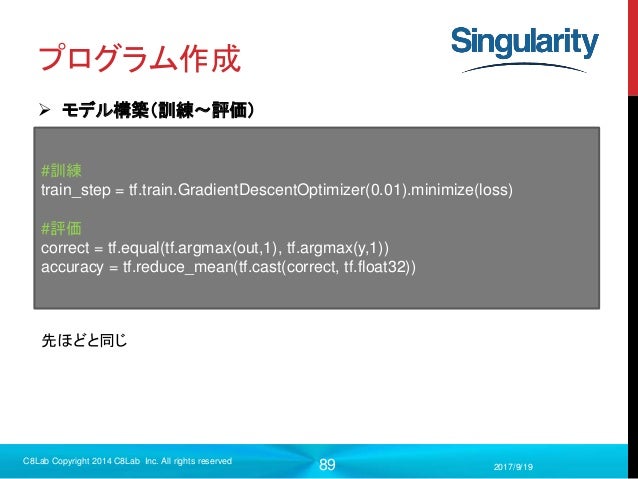 プログラム作成

Singularity

➢ モデル構築(訓練～評価)

#訓練
train_step = tf.train.GradientDescentOptimizer(0.01).minimize(loss)

#評価
correct = tf.equal(tf.argmax(out,1), tf.argmax(y,1))
accuracy = tf.reduce_mean(tf.cast(correct, tf.float32))

先ほどと同じ

C8Lab Copyright 2014 C8Lab Inc. All rights reserved

89

2017/9/19